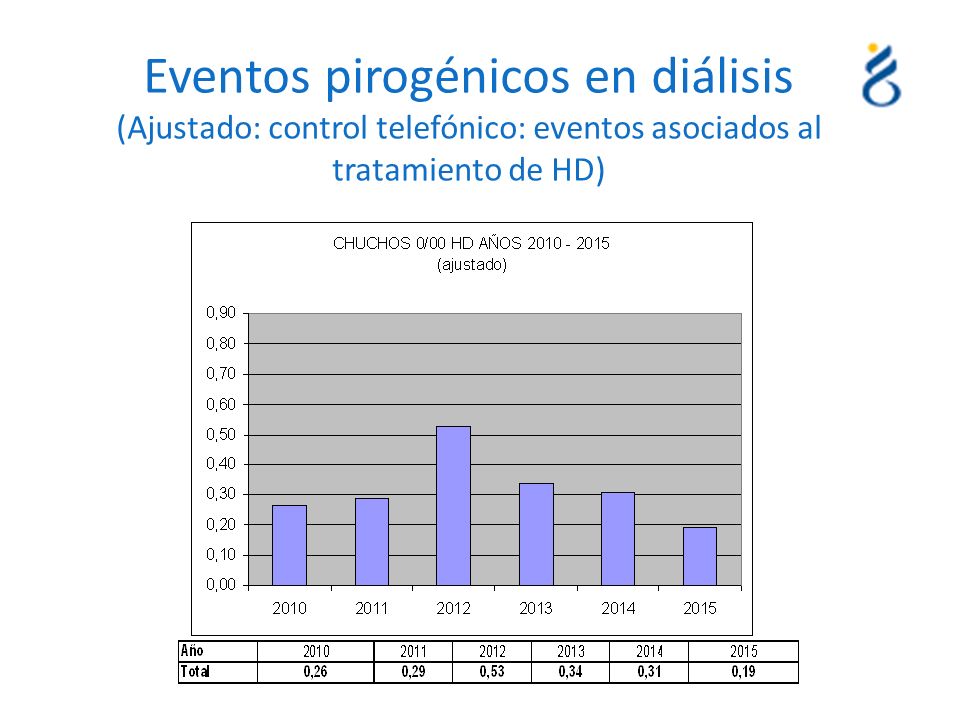 Eventos pirogénicos en diálisis
(Ajustado: control telefónico: eventos asociados al tratamiento de HD)

CHUCHOS 0/00 HD AÑOS 2010 - 2015
(ajustado)

0,90
0,80
0,70
0,60
0,50
0,40
0,30
0,20
0,10
0,00

2010 2011 2012 2013 2014 2015

| Año | 2010 | 2011 | 2012 | 2013 | 2014 | 2015 |
|---|---|---|---|---|---|---|
| Total | 0,26 | 0,29 | 0,53 | 0,34 | 0,31 | 0,19 |